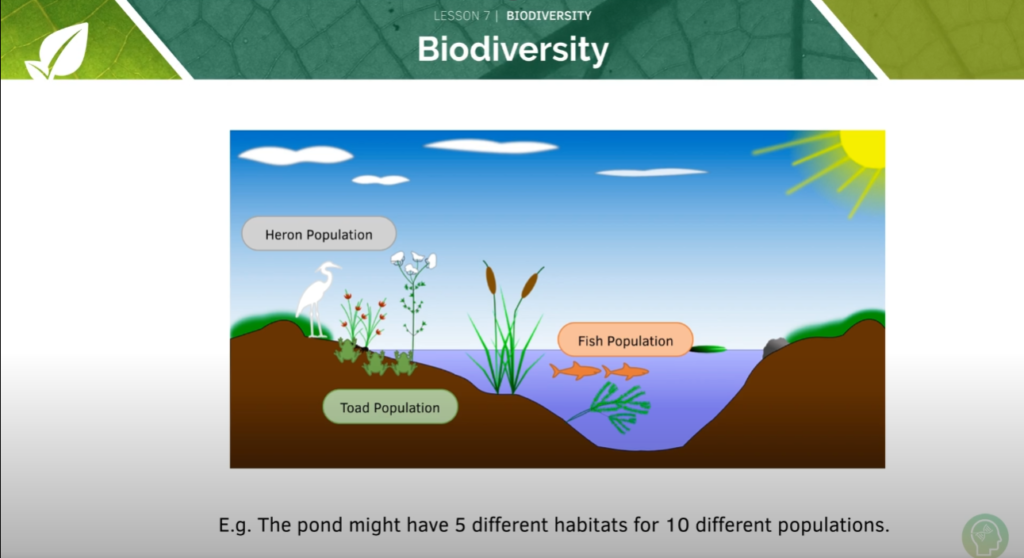 LESSON 7 | BIODIVERSITY

Biodiversity

Heron Population

Fish Population

Toad Population

E.g. The pond might have 5 different habitats for 10 different populations.